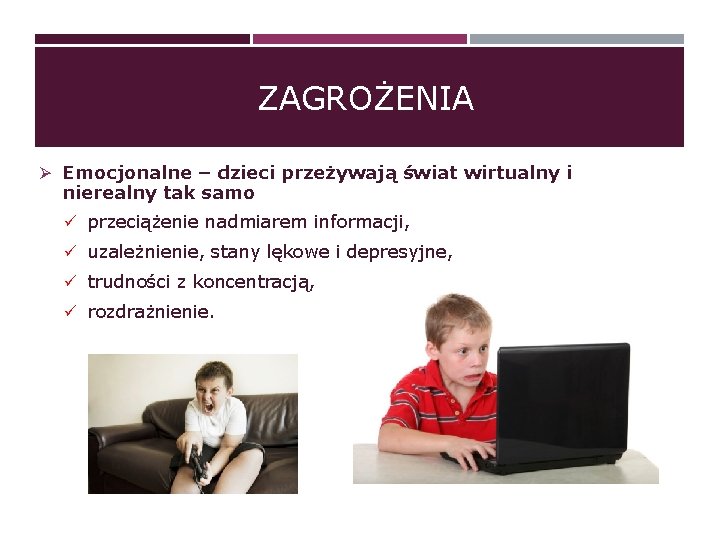 ZAGROŻENIA

➢ Emocjonalne – dzieci przeżywają świat wirtualny i nierealny tak samo
✓ przeciążenie nadmiarem informacji,
✓ uzależnienie, stany lękowe i depresyjne,
✓ trudności z koncentracją,
✓ rozdrażnienie.